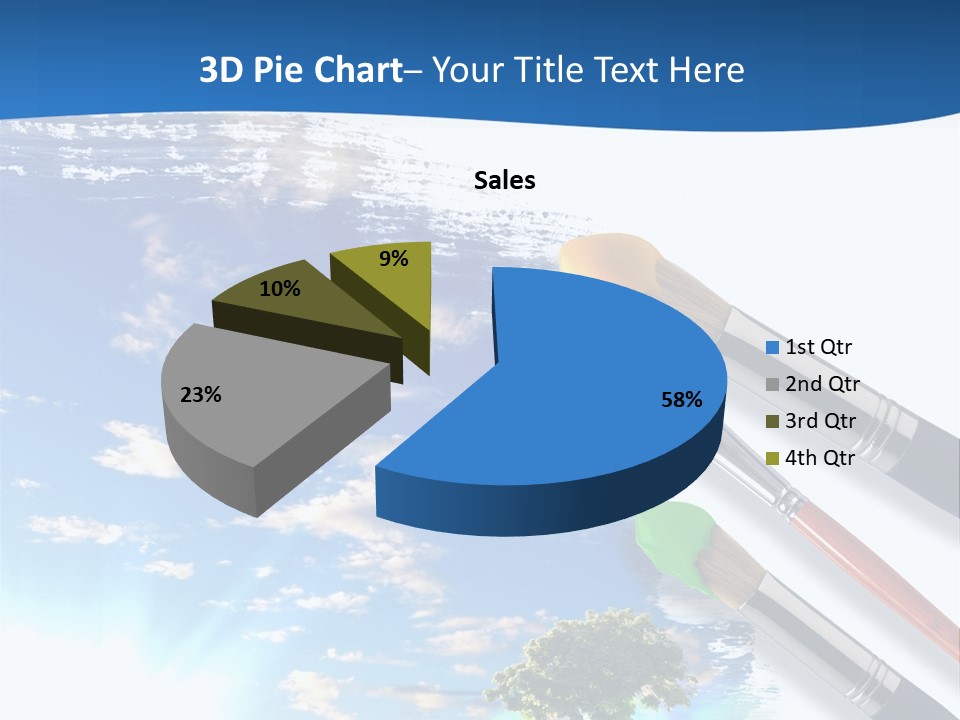 3D Pie Chart– Your Title Text Here

Sales

9%

10%

23%

58%

1st Qtr
2nd Qtr
3rd Qtr
4th Qtr